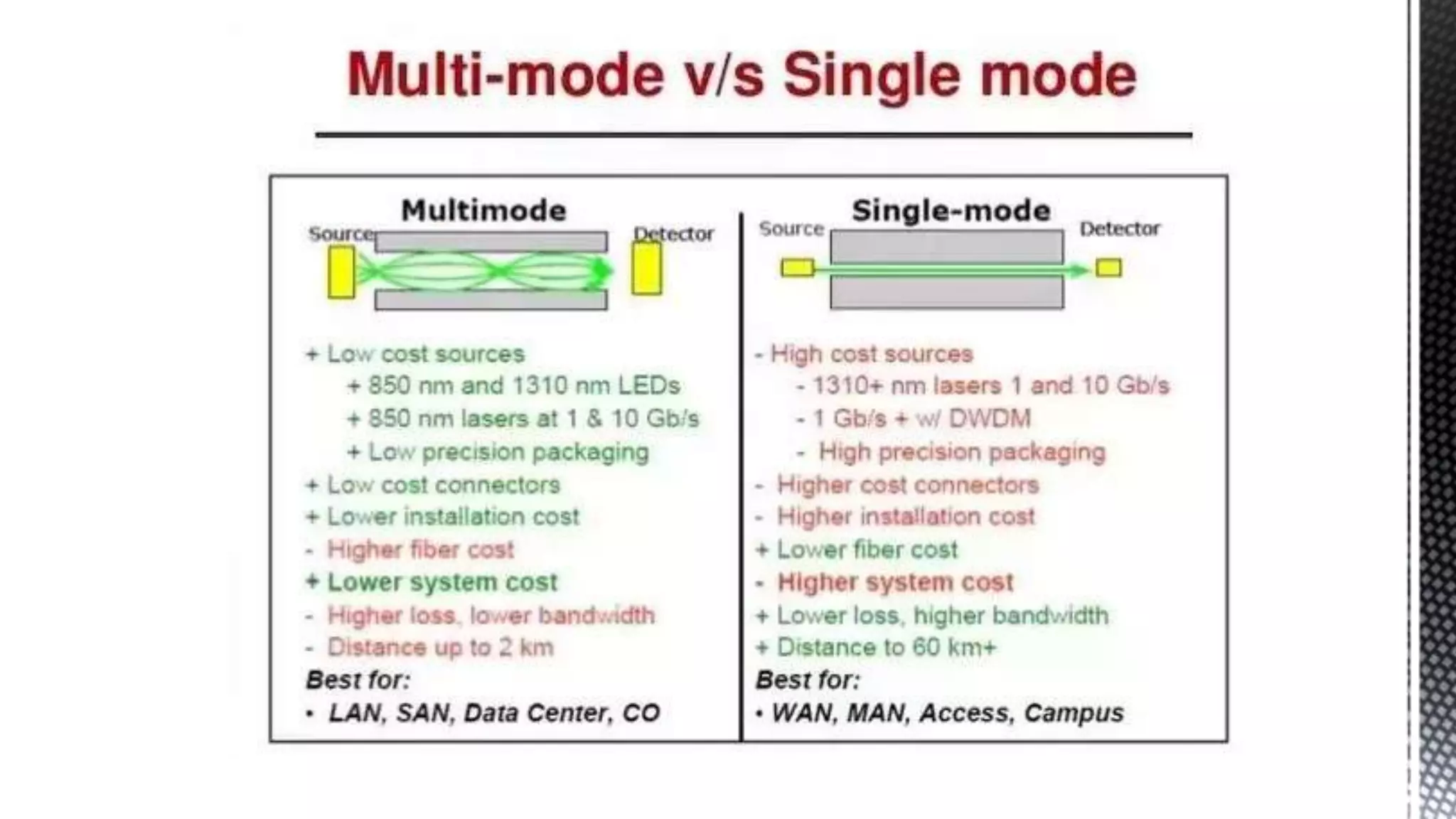 Multi-mode v/s Single mode

Multimode

Source

Detector

+ Low cost sources
+ 850 nm and 1310 nm LEDs
+ 850 nm lasers at 1 & 10 Gb/s
+ Low precision packaging
+ Low cost connectors
+ Lower installation cost
- Higher fiber cost
+ Lower system cost
- Higher loss, lower bandwidth
- Distance up to 2 km

Best for:
• LAN, SAN, Data Center, CO

Single-mode

Source

Detector

- High cost sources
- 1310+ nm lasers 1 and 10 Gb/s
- 1 Gb/s + w/ DWDM
- High precision packaging
- Higher cost connectors
- Higher installation cost
+ Lower fiber cost
- Higher system cost
+ Lower loss, higher bandwidth
+ Distance to 60 km+

Best for:
• WAN, MAN, Access, Campus